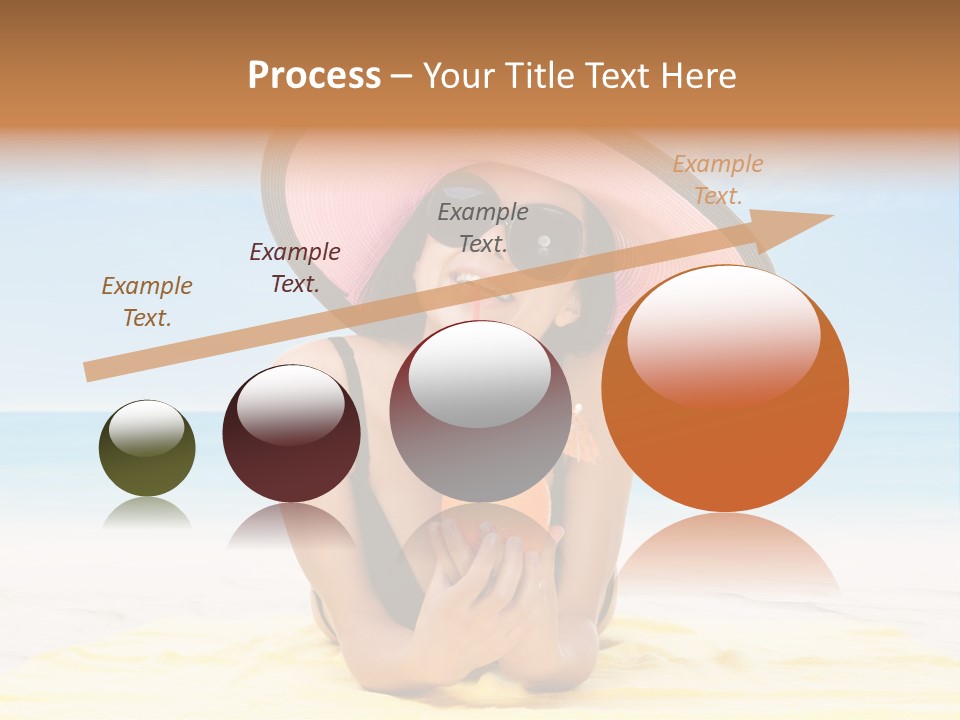 Process – Your Title Text Here

Example Text.

Example Text.

Example Text.

Example Text.